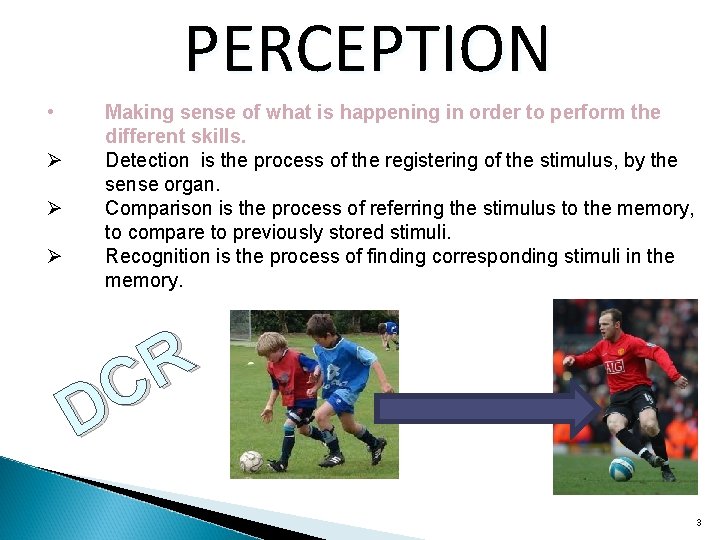 PERCEPTION

• Making sense of what is happening in order to perform the different skills.

➢ Detection is the process of the registering of the stimulus, by the sense organ.

➢ Comparison is the process of referring the stimulus to the memory, to compare to previously stored stimuli.

➢ Recognition is the process of finding corresponding stimuli in the memory.

DCR

AIG

3